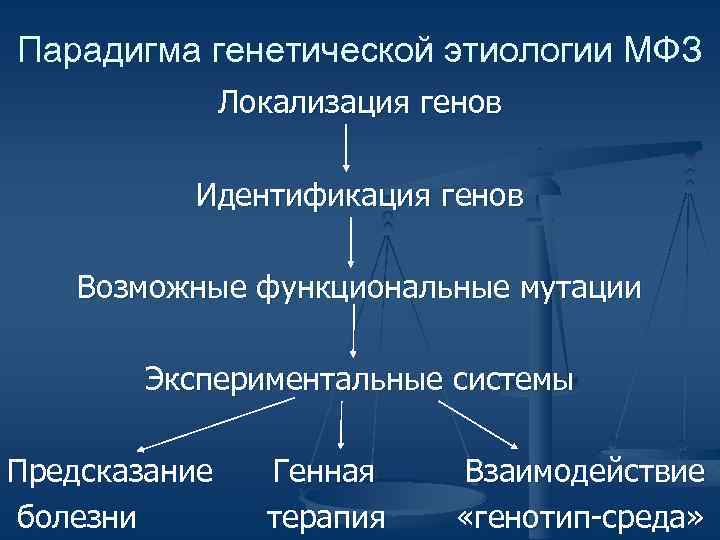 Парадигма генетической этиологии МФЗ

Локализация генов

Идентификация генов

Возможные функциональные мутации

Экспериментальные системы

Предсказание болезни

Генная терапия

Взаимодействие «генотип-среда»